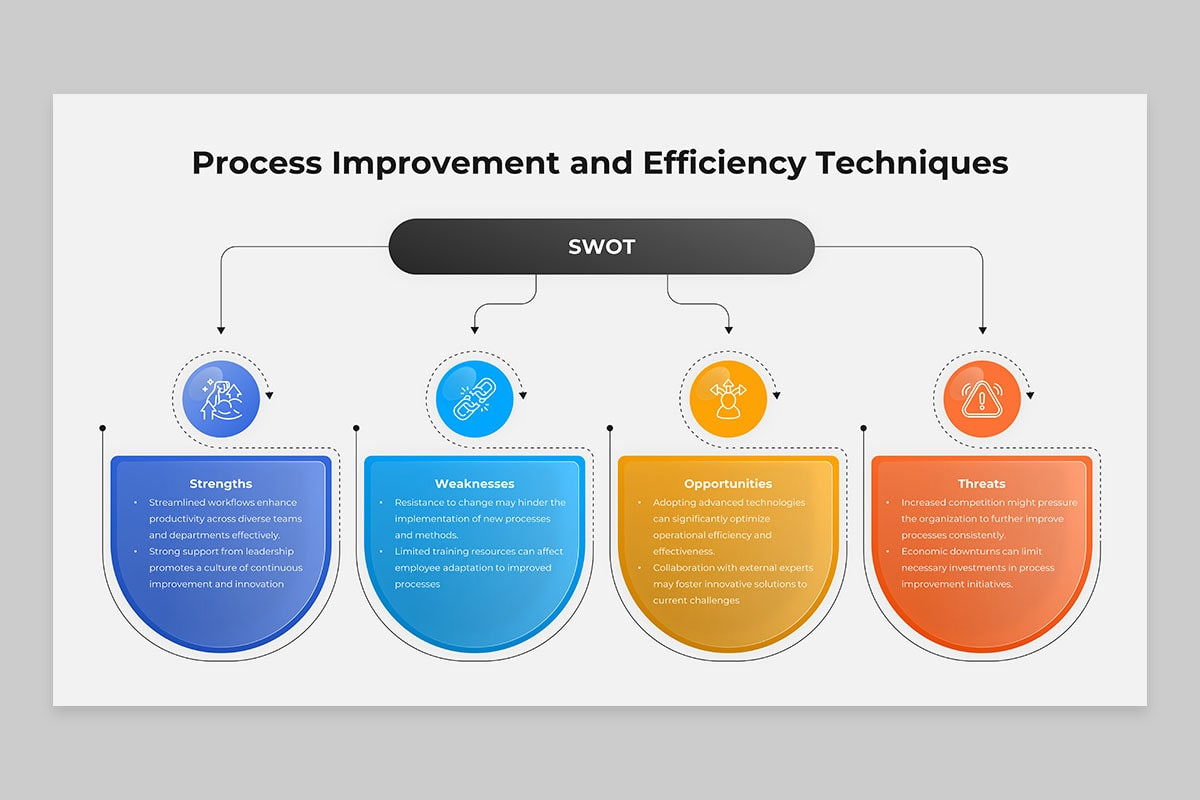 Process Improvement and Efficiency Techniques

SWOT

Strengths
• Streamlined workflows enhance productivity across diverse teams and departments effectively.
• Strong support from leadership promotes a culture of continuous improvement and innovation

Weaknesses
• Resistance to change may hinder the implementation of new processes and methods.
• Limited training resources can affect employee adaptation to improved processes

Opportunities
• Adopting advanced technologies can significantly optimize operational efficiency and effectiveness.
• Collaboration with external experts may foster innovative solutions to current challenges

Threats
• Increased competition might pressure the organization to further improve processes consistently.
• Economic downturns can limit necessary investments in process improvement initiatives.